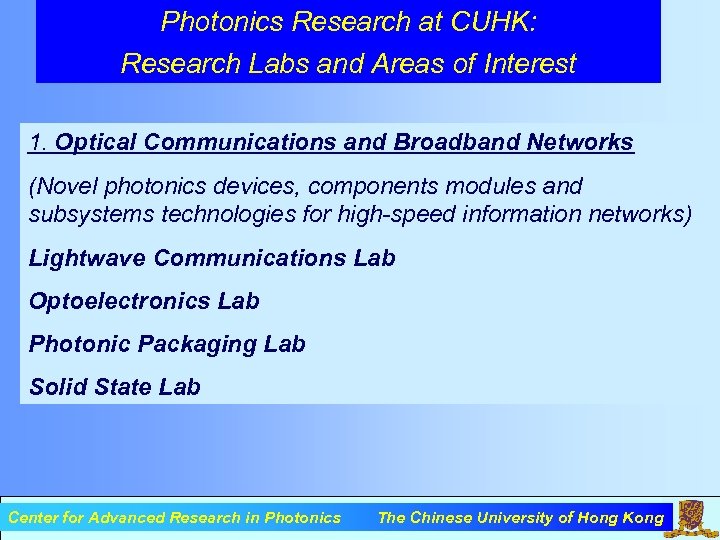 Photonics Research at CUHK:
Research Labs and Areas of Interest

1. Optical Communications and Broadband Networks

(Novel photonics devices, components modules and subsystems technologies for high-speed information networks)

Lightwave Communications Lab

Optoelectronics Lab

Photonic Packaging Lab

Solid State Lab

Center for Advanced Research in Photonics The Chinese University of Hong Kong